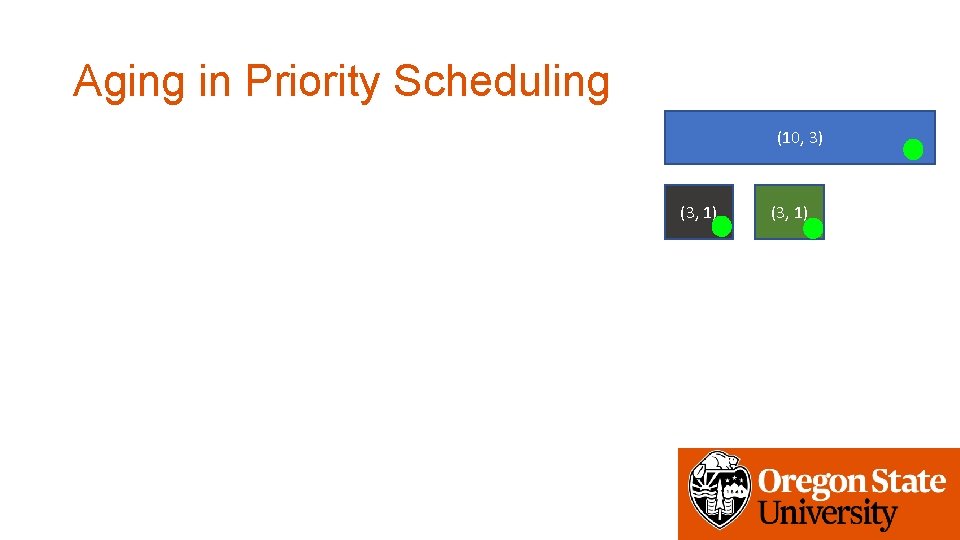 Aging in Priority Scheduling

(10, 3)

(3, 1)

(3, 1)

Oregon State University